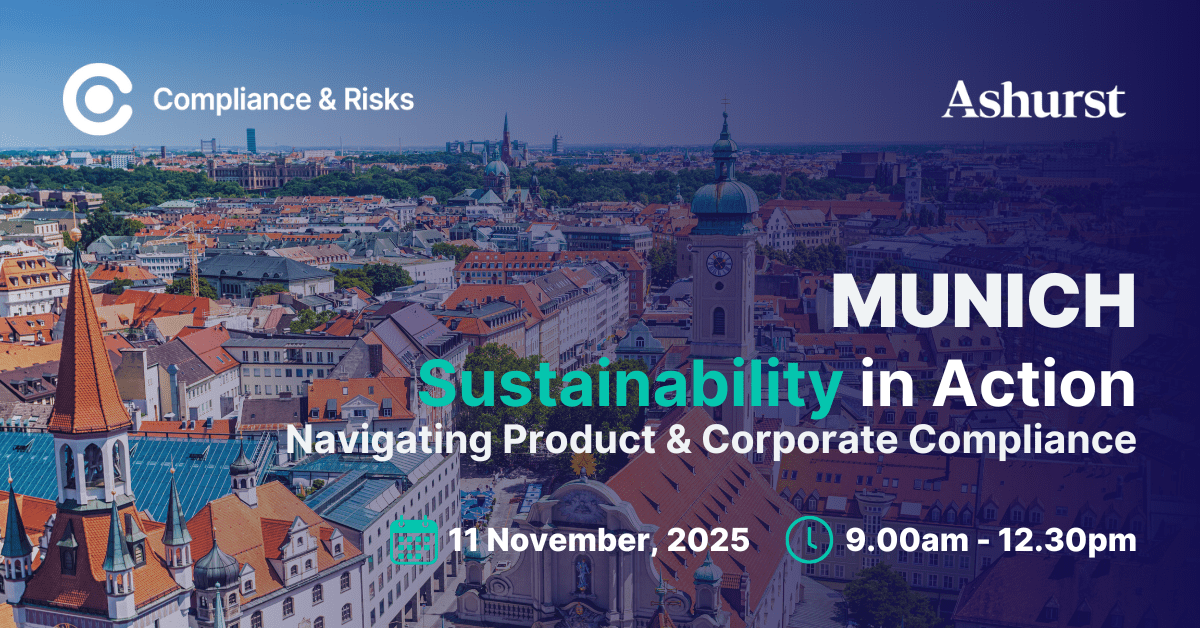 Compliance & Risks

Ashurst

MUNICH

Sustainability in Action

Navigating Product & Corporate Compliance

11 November, 2025

9.00am - 12.30pm